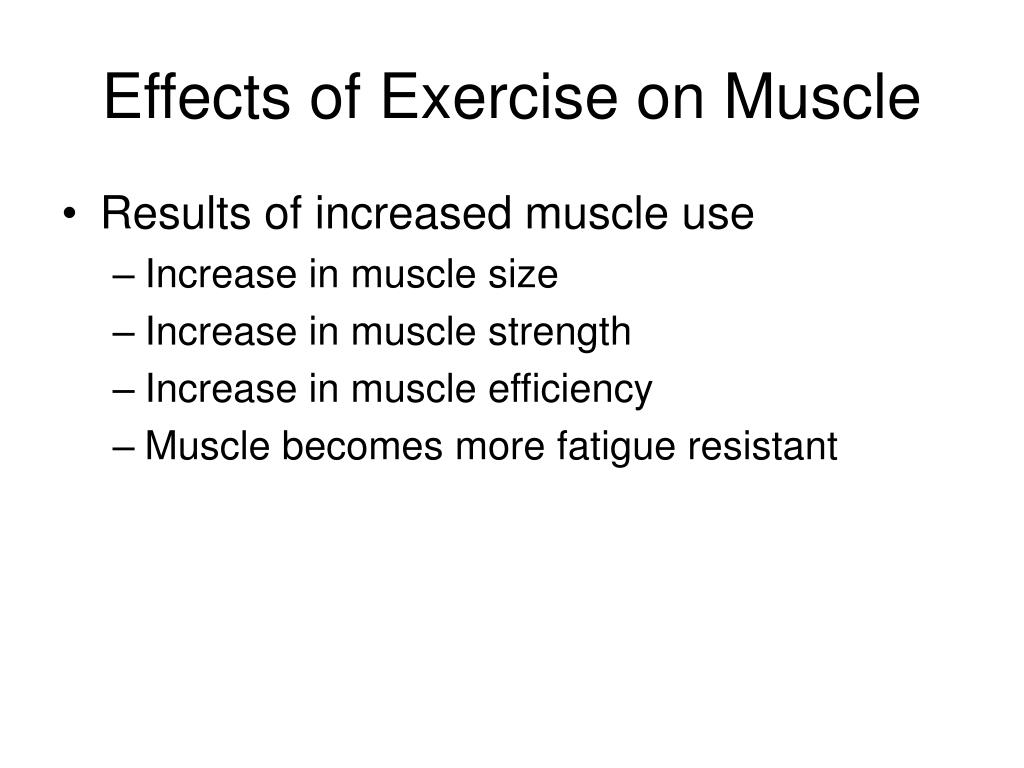 Effects of Exercise on Muscle

• Results of increased muscle use
– Increase in muscle size
– Increase in muscle strength
– Increase in muscle efficiency
– Muscle becomes more fatigue resistant